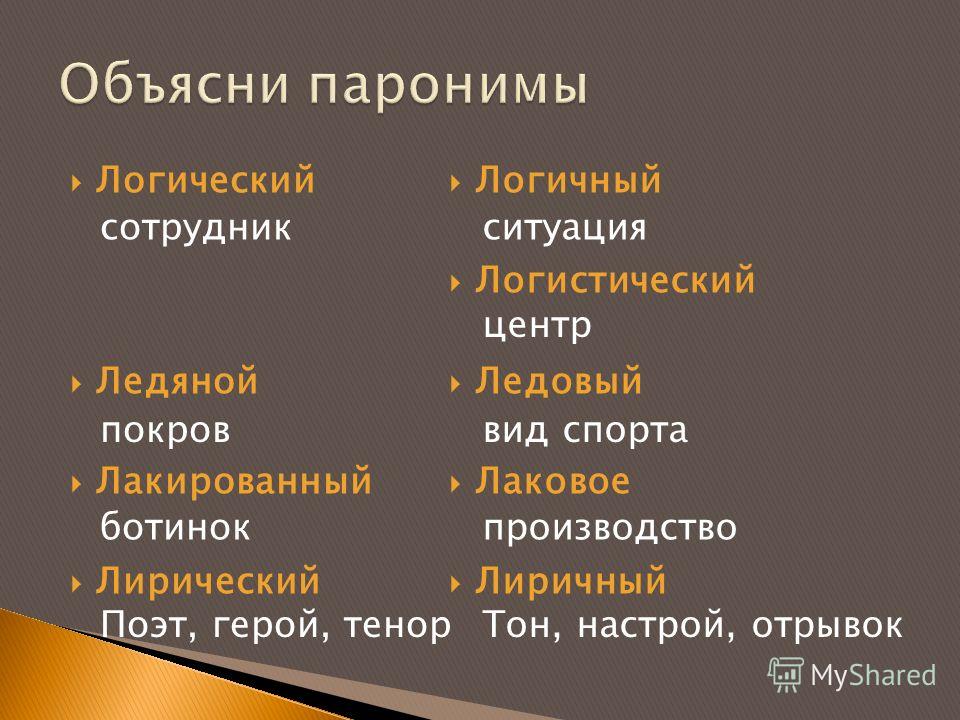 Объясни паронимы

Логический
сотрудник

Ледяной
покров

Лакированный
ботинок

Лирический
Поэт, герой, тенор

Логичный
ситуация

Логистический
центр

Ледовый
вид спорта

Лаковое
производство

Лиричный
Тон, настрой, отрывок

MyShared